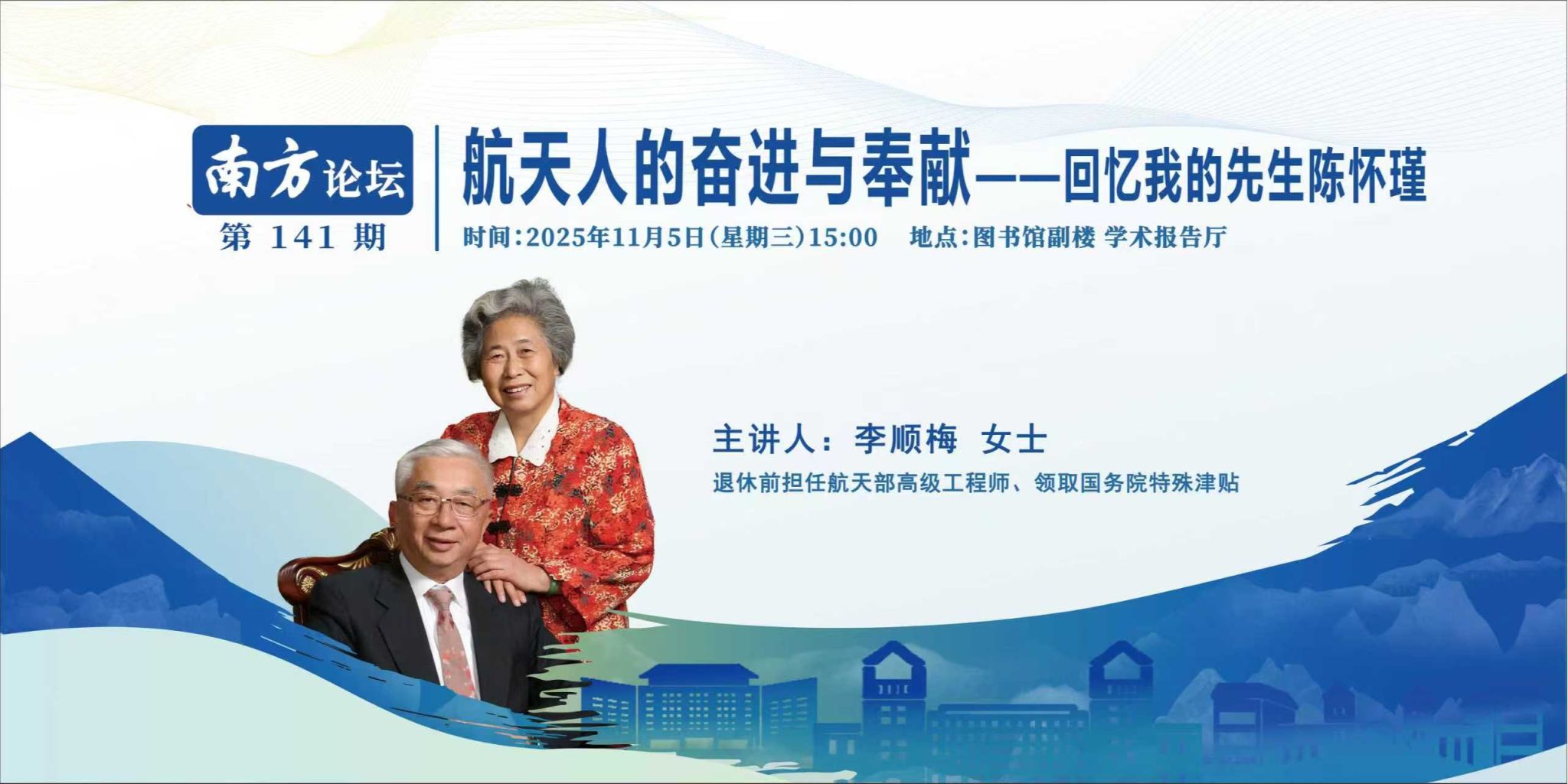 南方论坛
第 141 期

航天人的奋进与奉献——回忆我的先生陈怀瑾

时间:2025年11月5日(星期三)15:00　地点:图书馆副楼 学术报告厅

主讲人：李顺梅 女士

退休前担任航天部高级工程师、领取国务院特殊津贴